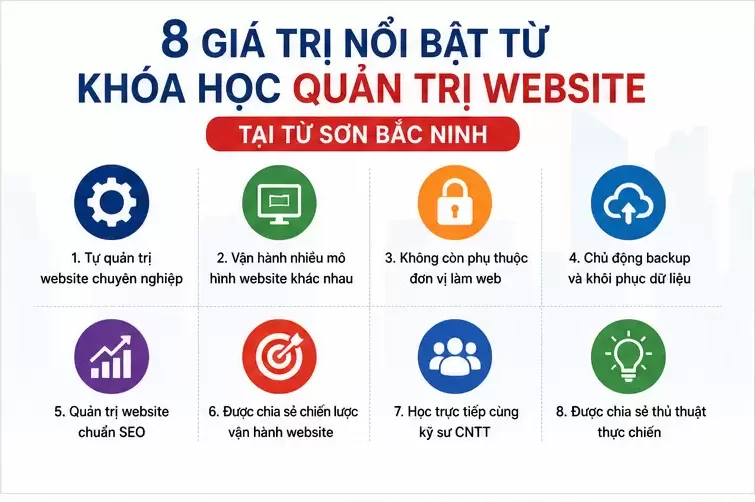 8 GIÁ TRỊ NỔI BẬT TỪ
KHÓA HỌC QUẢN TRỊ WEBSITE

TẠI TỪ SƠN BẮC NINH

1. Tự quản trị website chuyên nghiệp

2. Vận hành nhiều mô hình website khác nhau

3. Không còn phụ thuộc đơn vị làm web

4. Chủ động backup và khôi phục dữ liệu

5. Quản trị website chuẩn SEO

6. Được chia sẻ chiến lược vận hành website

7. Học trực tiếp cùng kỹ sư CNTT

8. Được chia sẻ thủ thuật thực chiến